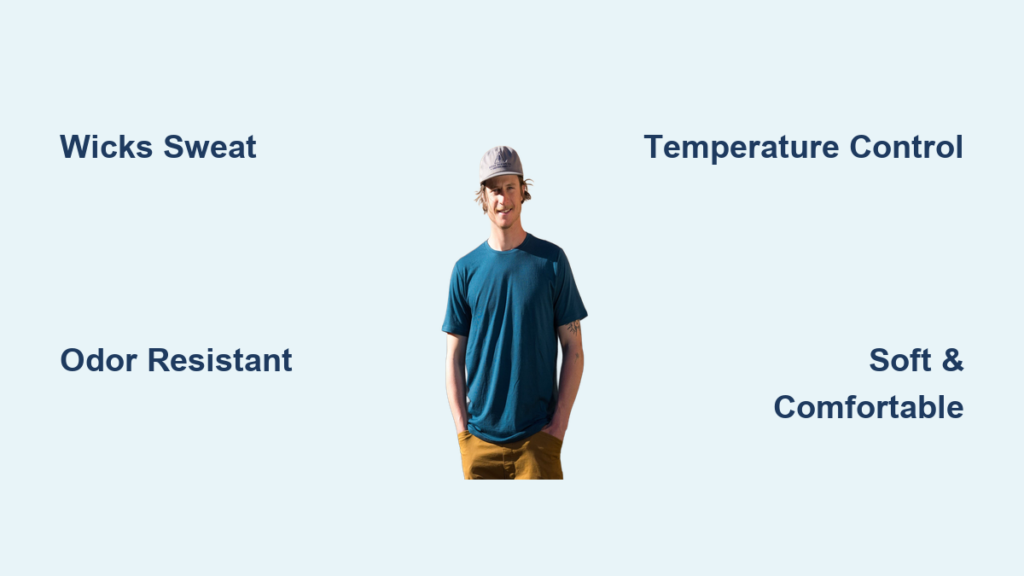 Wicks Sweat

Temperature Control

Odor Resistant

Soft & Comfortable